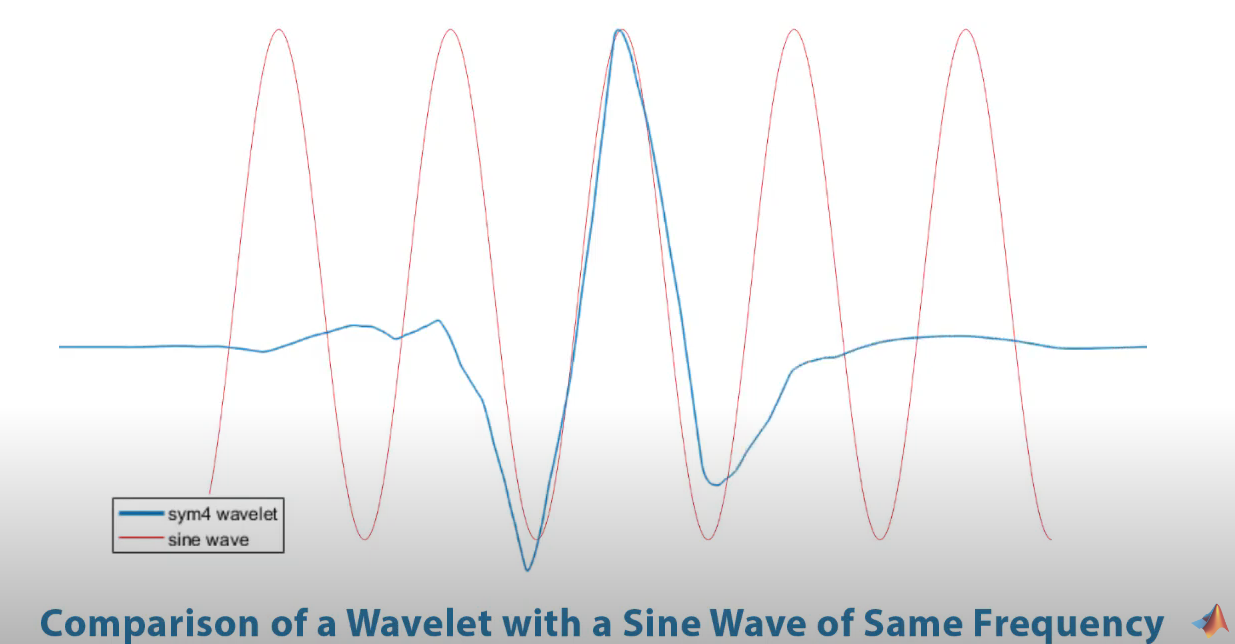 sym4 wavelet
sine wave

Comparison of a Wavelet with a Sine Wave of Same Frequency